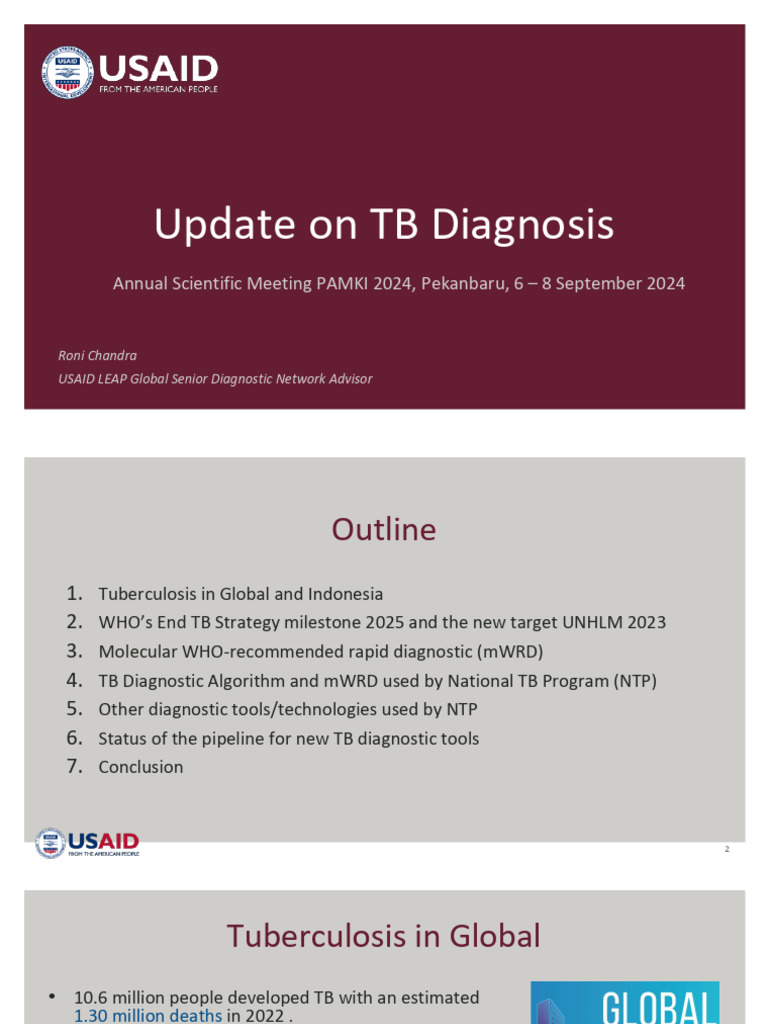 USAID
FROM THE AMERICAN PEOPLE

Update on TB Diagnosis

Annual Scientific Meeting PAMKI 2024, Pekanbaru, 6 – 8 September 2024

Roni Chandra
USAID LEAP Global Senior Diagnostic Network Advisor

Outline

1. Tuberculosis in Global and Indonesia
2. WHO's End TB Strategy milestone 2025 and the new target UNHLM 2023
3. Molecular WHO-recommended rapid diagnostic (mWRD)
4. TB Diagnostic Algorithm and mWRD used by National TB Program (NTP)
5. Other diagnostic tools/technologies used by NTP
6. Status of the pipeline for new TB diagnostic tools
7. Conclusion

USAID
FROM THE AMERICAN PEOPLE

2

Tuberculosis in Global

• 10.6 million people developed TB with an estimated 1.30 million deaths in 2022 .

GLOBAL